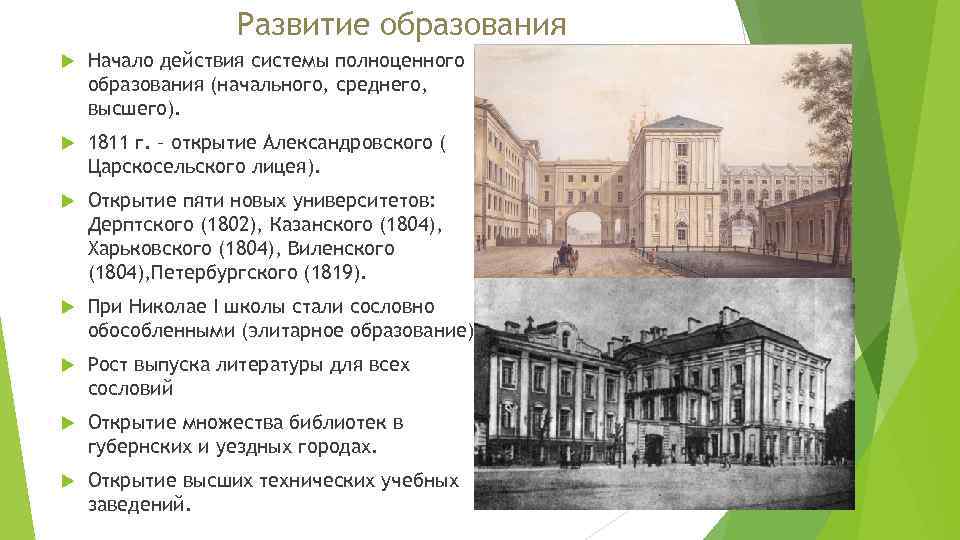 Развитие образования

Начало действия системы полноценного образования (начального, среднего, высшего).

1811 г. – открытие Александровского ( Царскосельского лицея).

Открытие пяти новых университетов: Дерптского (1802), Казанского (1804), Харьковского (1804), Виленского (1804),Петербургского (1819).

При Николае I школы стали сословно обособленными (элитарное образование)

Рост выпуска литературы для всех сословий

Открытие множества библиотек в губернских и уездных городах.

Открытие высших технических учебных заведений.